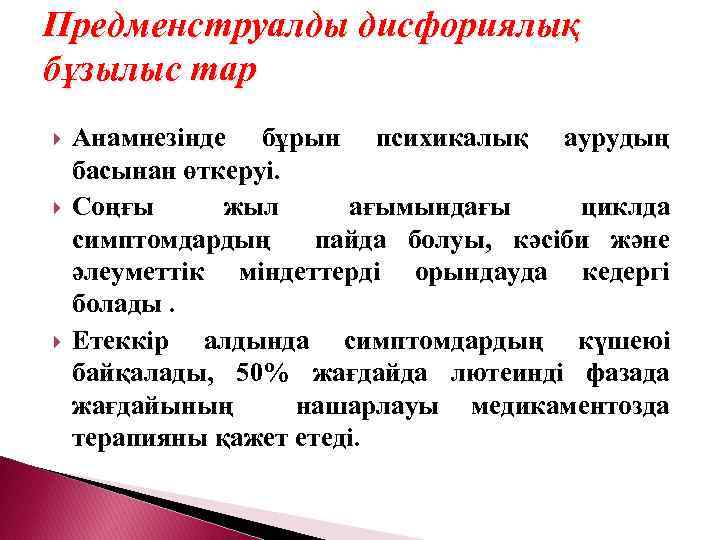 Предменструалды дисфориялық бұзылыс тар

Анамнезінде бұрын психикалық аурудың басынан өткеруі.

Соңғы жыл ағымындағы циклда симптомдардың пайда болуы, кәсіби және әлеуметтік міндеттерді орындауда кедергі болады .

Етеккір алдында симптомдардың күшеюі байқалады, 50% жағдайда лютеинді фазада жағдайының нашарлауы медикаментозда терапияны қажет етеді.